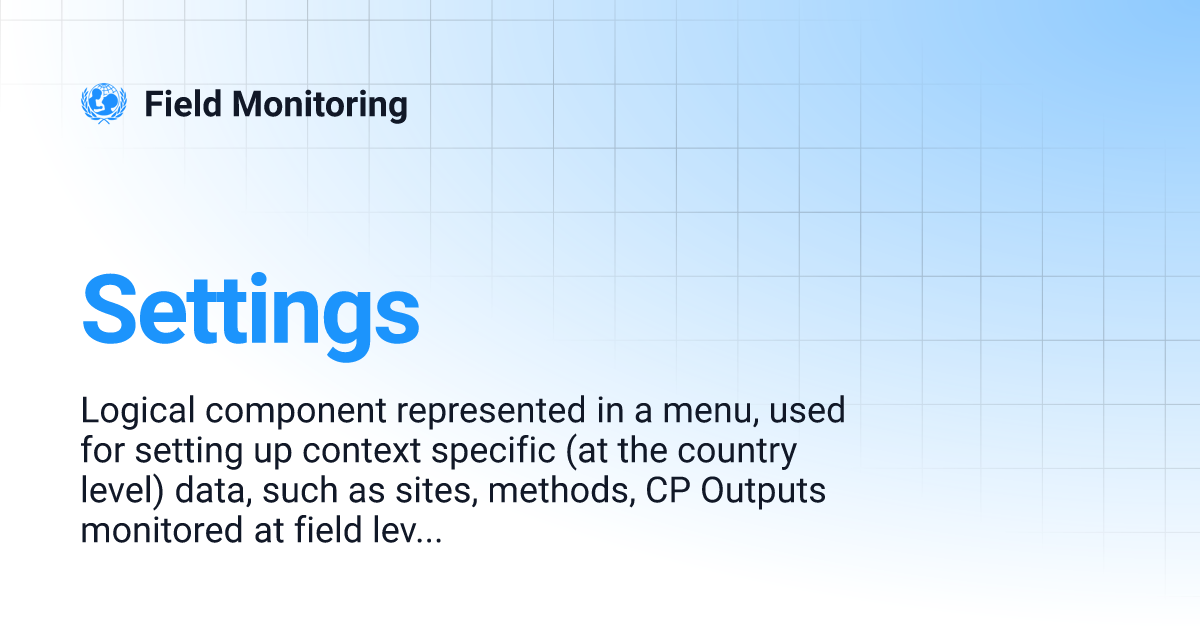 Field Monitoring

Settings

Logical component represented in a menu, used for setting up context specific (at the country level) data, such as sites, methods, CP Outputs monitored at field lev...